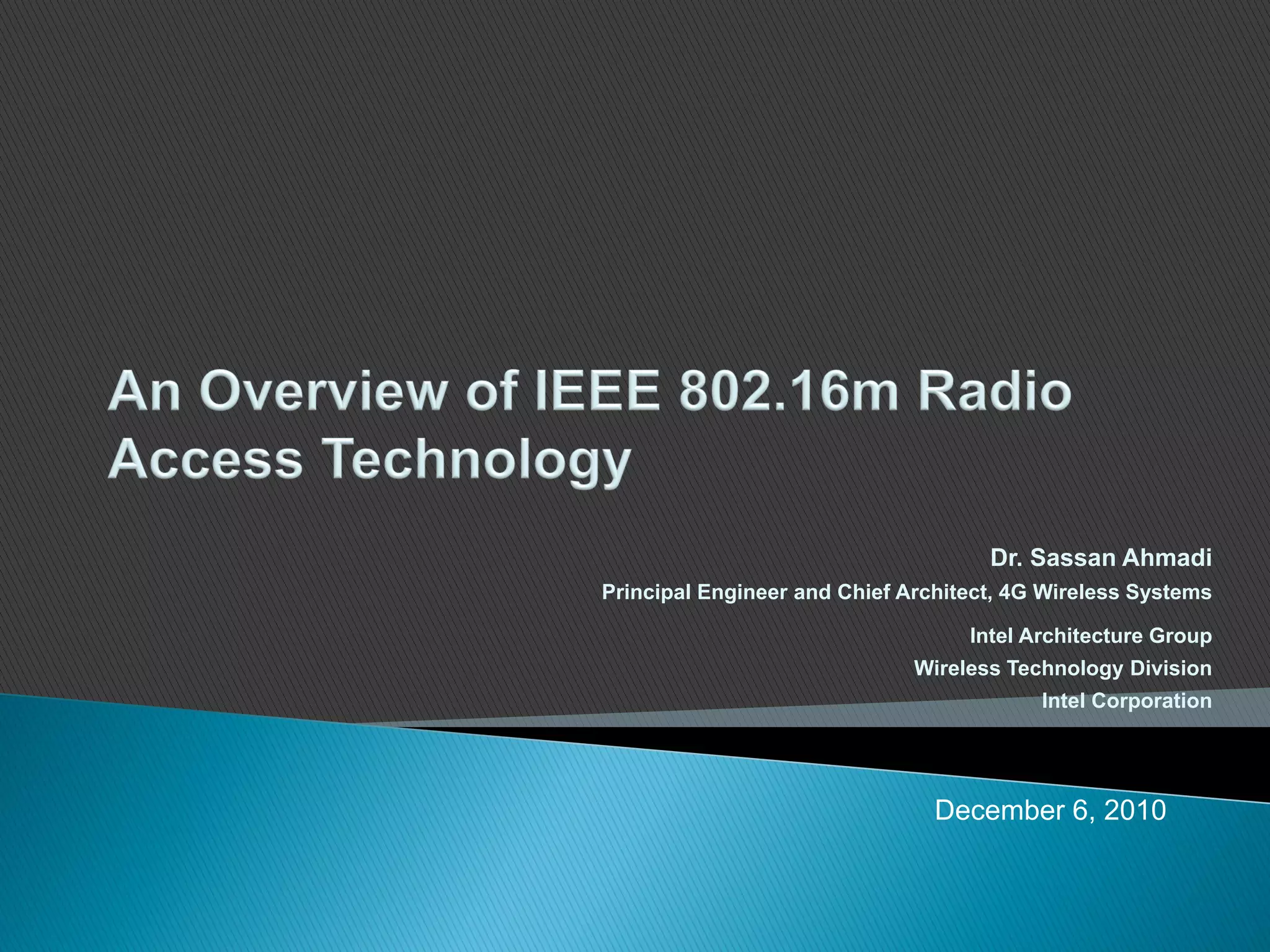 An Overview of IEEE 802.16m Radio Access Technology

Dr. Sassan Ahmadi

Principal Engineer and Chief Architect, 4G Wireless Systems

Intel Architecture Group
Wireless Technology Division
Intel Corporation

December 6, 2010